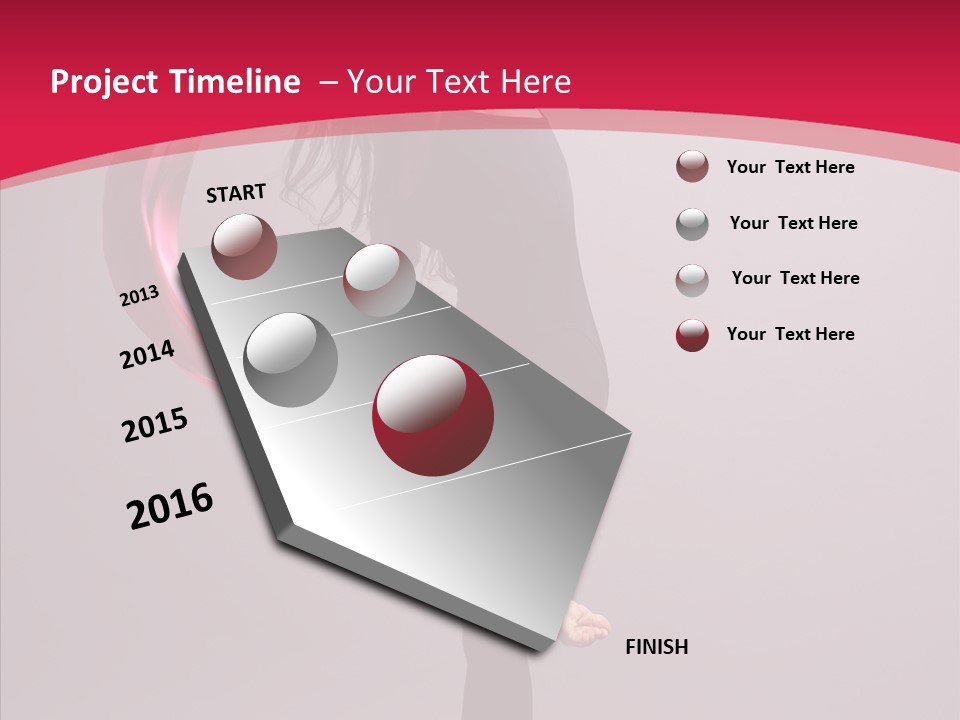 Project Timeline – Your Text Here

START

2013

2014

2015

2016

FINISH

Your Text Here

Your Text Here

Your Text Here

Your Text Here